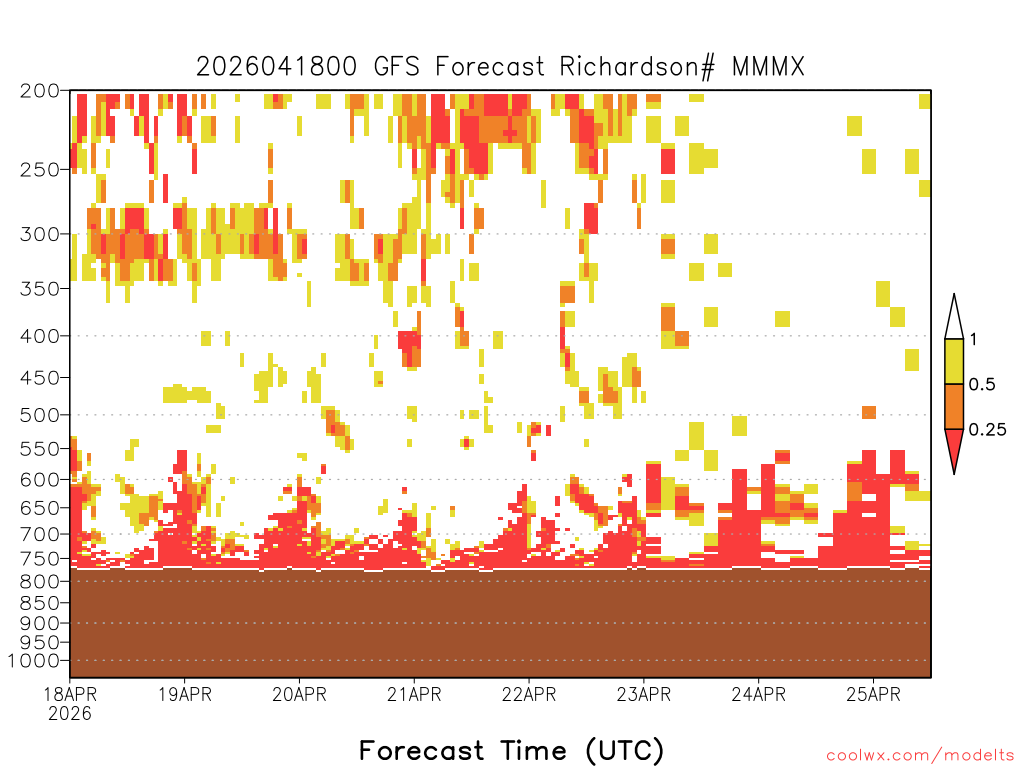 2026041800 GFS Forecast Richardson# MMMX

200
250
300
350
400
450
500
550
600
650
700
750
800
850
900
950
1000

1
0.5
0.25

18APR
2026
19APR
20APR
21APR
22APR
23APR
24APR
25APR

Forecast Time (UTC)

coolwx.com/modelts